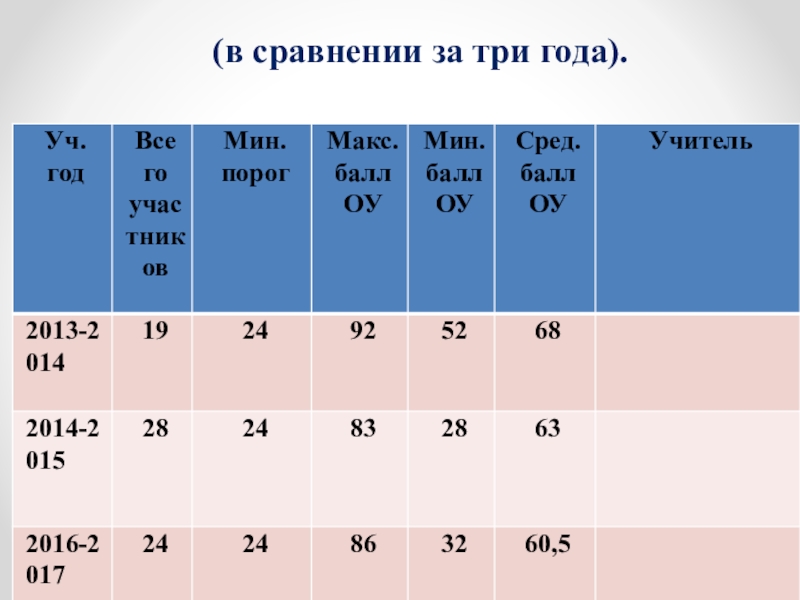 (в сравнении за три года).

| Уч. год | Всего участников | Мин. порог | Макс. балл ОУ | Мин. балл ОУ | Сред. балл ОУ | Учитель |
|---|---|---|---|---|---|---|
| 2013-2014 | 19 | 24 | 92 | 52 | 68 | |
| 2014-2015 | 28 | 24 | 83 | 28 | 63 | |
| 2016-2017 | 24 | 24 | 86 | 32 | 60,5 | |